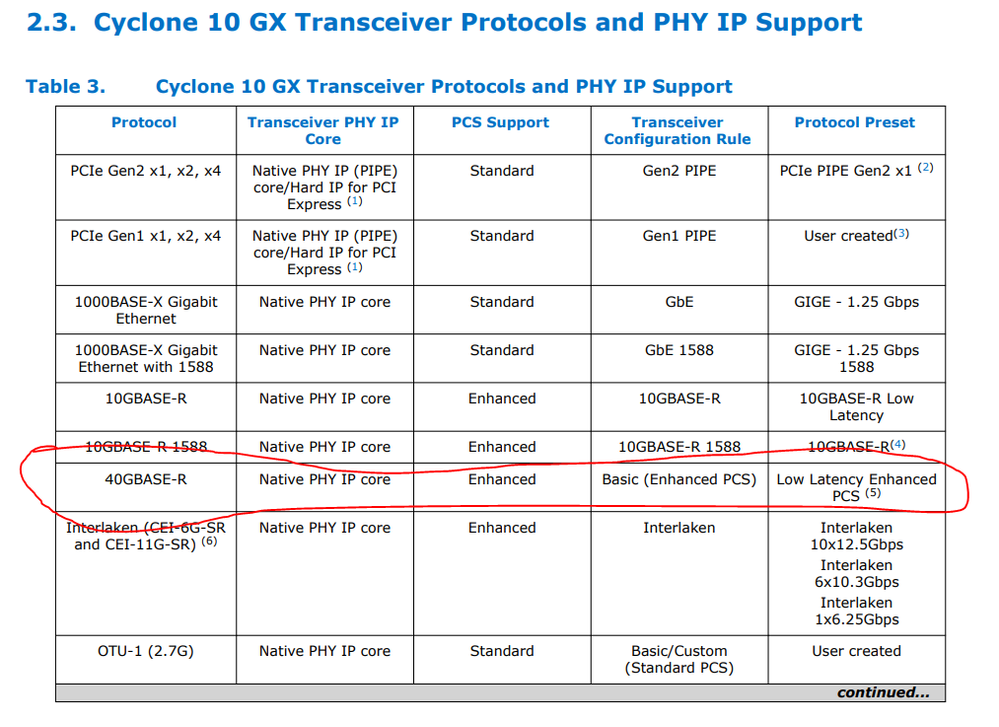 2.3. Cyclone 10 GX Transceiver Protocols and PHY IP Support

Table 3. Cyclone 10 GX Transceiver Protocols and PHY IP Support

| Protocol | Transceiver PHY IP Core | PCS Support | Transceiver Configuration Rule | Protocol Preset |
|---|---|---|---|---|
| PCIe Gen2 x1, x2, x4 | Native PHY IP (PIPE) core/Hard IP for PCI Express $^{(1)}$ | Standard | Gen2 PIPE | PCIe PIPE Gen2 x1 $^{(2)}$ |
| PCIe Gen1 x1, x2, x4 | Native PHY IP (PIPE) core/Hard IP for PCI Express $^{(1)}$ | Standard | Gen1 PIPE | User created$^{(3)}$ |
| 1000BASE-X Gigabit Ethernet | Native PHY IP core | Standard | GbE | GIGE - 1.25 Gbps |
| 1000BASE-X Gigabit Ethernet with 1588 | Native PHY IP core | Standard | GbE 1588 | GIGE - 1.25 Gbps 1588 |
| 10GBASE-R | Native PHY IP core | Enhanced | 10GBASE-R | 10GBASE-R Low Latency |
| 10GBASE-R 1588 | Native PHY IP core | Enhanced | 10GBASE-R 1588 | 10GBASE-R$^{(4)}$ |
| 40GBASE-R | Native PHY IP core | Enhanced | Basic (Enhanced PCS) | Low Latency Enhanced PCS $^{(5)}$ |
| Interlaken (CEI-6G-SR and CEI-11G-SR) $^{(6)}$ | Native PHY IP core | Enhanced | Interlaken | Interlaken 10x12.5Gbps Interlaken 6x10.3Gbps Interlaken 1x6.25Gbps |
| OTU-1 (2.7G) | Native PHY IP core | Standard | Basic/Custom (Standard PCS) | User created |

continued...